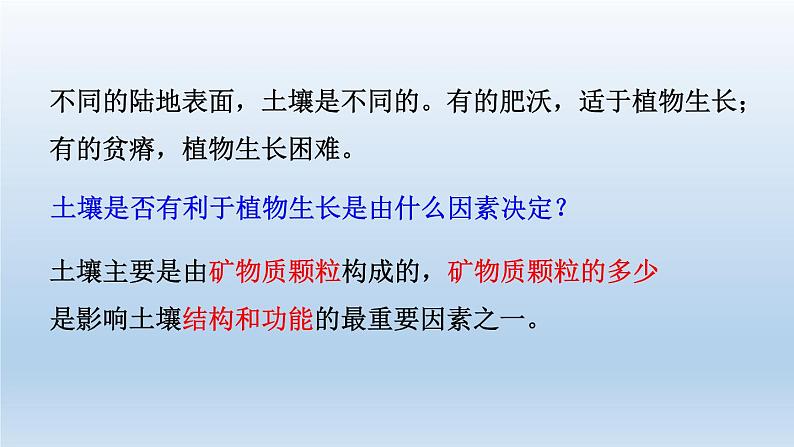 不同的陆地表面，土壤是不同的。有的肥沃，适于植物生长；有的贫瘠，植物生长困难。

土壤是否有利于植物生长是由什么因素决定？

土壤主要是由矿物质颗粒构成的，矿物质颗粒的多少是影响土壤结构和功能的最重要因素之一。